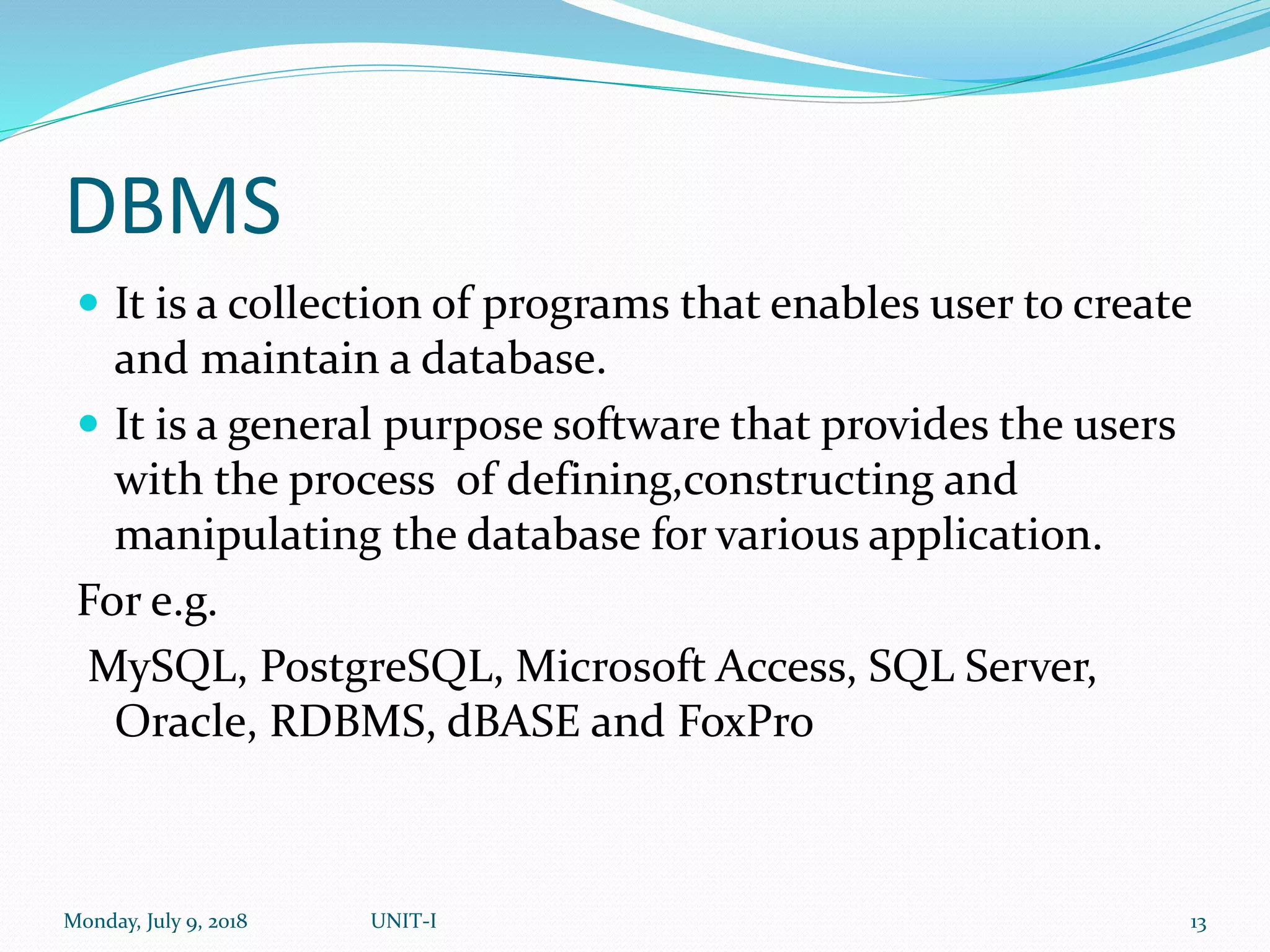 DBMS

- It is a collection of programs that enables user to create and maintain a database.
- It is a general purpose software that provides the users with the process  of defining,constructing and manipulating the database for various application.

For e.g.

MySQL, PostgreSQL, Microsoft Access, SQL Server, Oracle, RDBMS, dBASE and FoxPro

Monday, July 9, 2018 UNIT-I 13